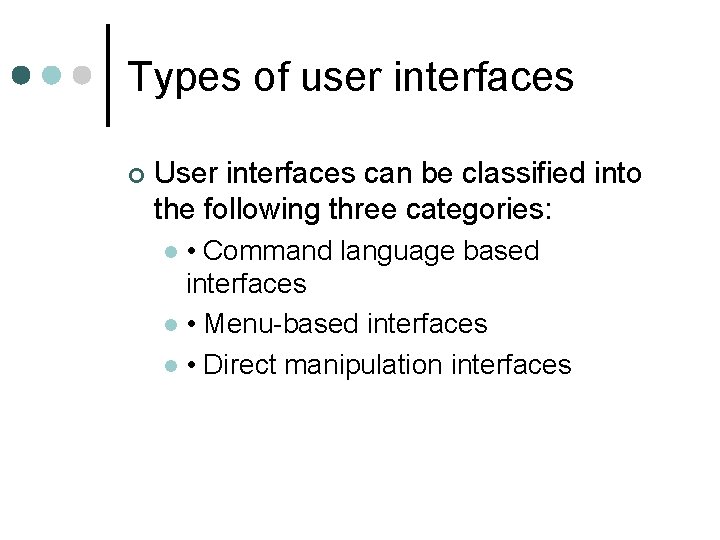 Types of user interfaces

User interfaces can be classified into the following three categories:

• Command language based interfaces

• Menu-based interfaces

• Direct manipulation interfaces